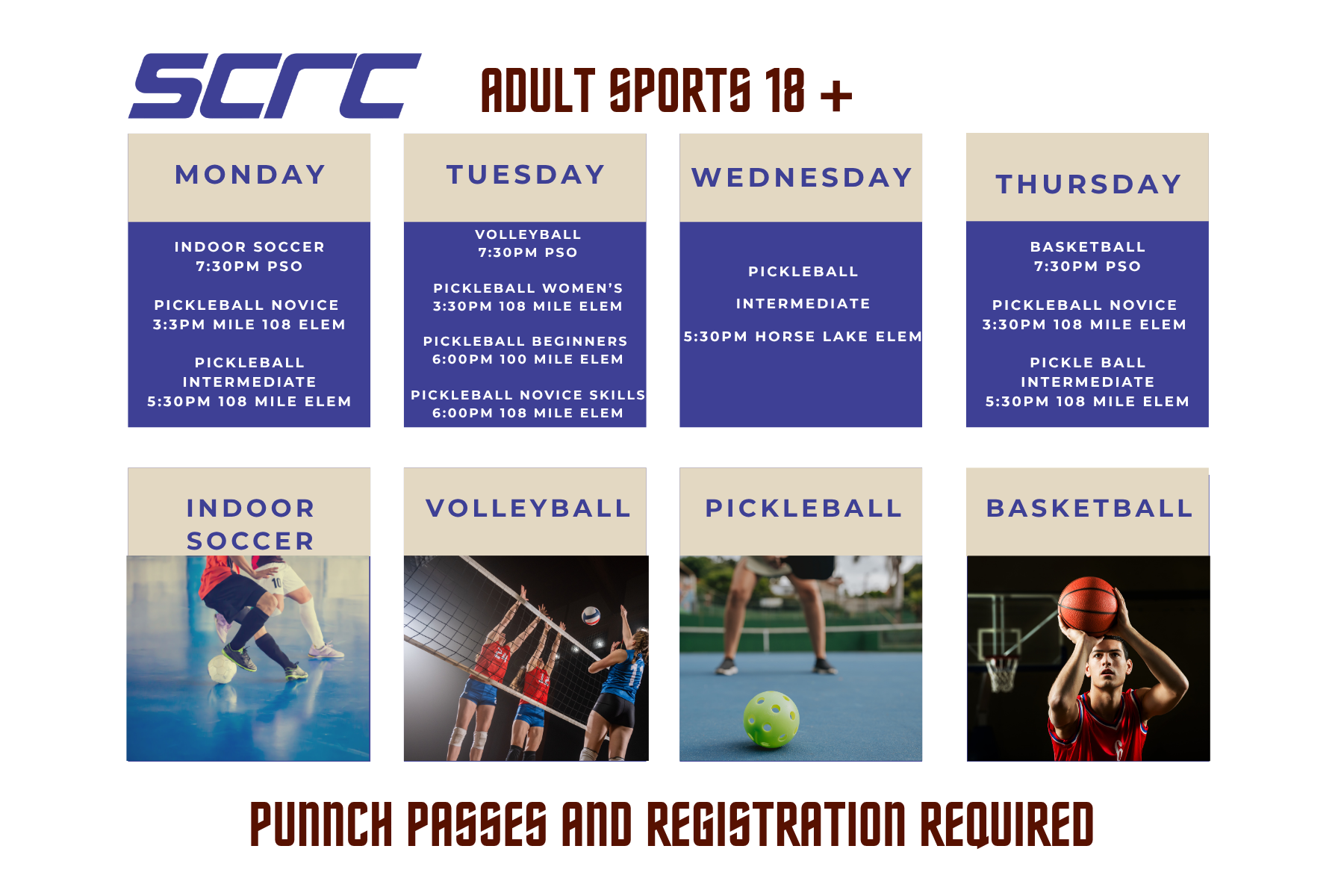 SCRC

ADULT SPORTS 18 +

MONDAY

INDOOR SOCCER
7:30PM PSO

PICKLEBALL NOVICE
3:3PM MILE 108 ELEM

PICKLEBALL
INTERMEDIATE
5:30PM 108 MILE ELEM

TUESDAY

VOLLEYBALL
7:30PM PSO

PICKLEBALL WOMEN'S
3:30PM 108 MILE ELEM

PICKLEBALL BEGINNERS
6:00PM 100 MILE ELEM

PICKLEBALL NOVICE SKILLS
6:00PM 108 MILE ELEM

WEDNESDAY

PICKLEBALL

INTERMEDIATE

5:30PM HORSE LAKE ELEM

THURSDAY

BASKETBALL
7:30PM PSO

PICKLEBALL NOVICE
3:30PM 108 MILE ELEM

PICKLE BALL
INTERMEDIATE
5:30PM 108 MILE ELEM

INDOOR SOCCER

VOLLEYBALL

PICKLEBALL

BASKETBALL

PUNNCH PASSES AND REGISTRATION REQUIRED